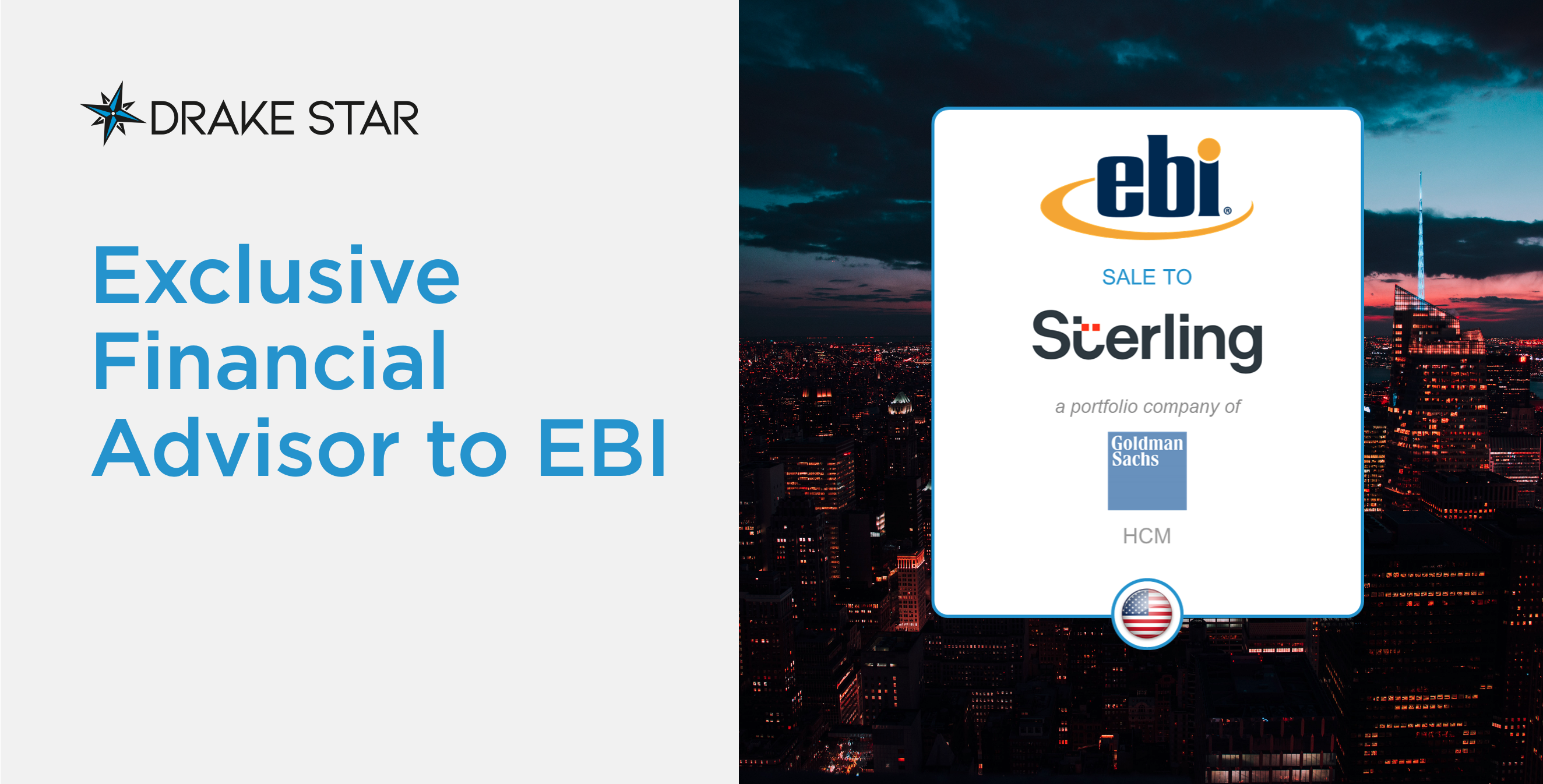 DRAKE STAR

Exclusive Financial Advisor to EBI

ebi®

SALE TO

Sterling

a portfolio company of

Goldman Sachs

HCM